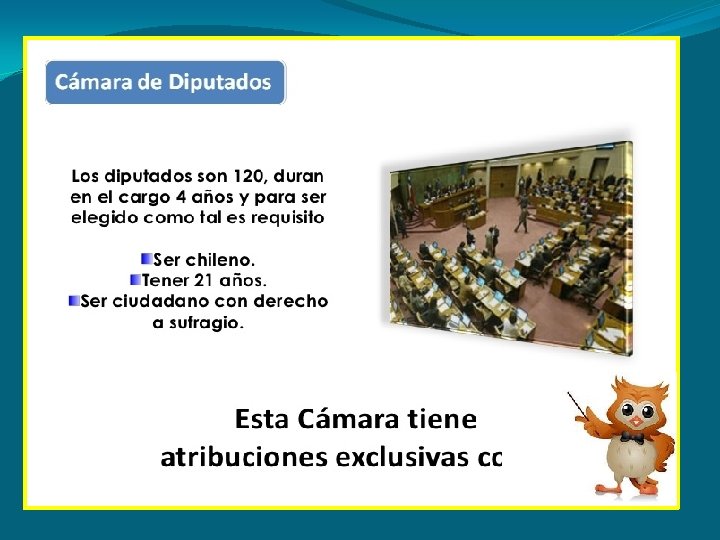 Cámara de Diputados

Los diputados son 120, duran en el cargo 4 años y para ser elegido como tal es requisito

Ser chileno.
Tener 21 años.
Ser ciudadano con derecho a sufragio.

Esta Cámara tiene atribuciones exclusivas cc